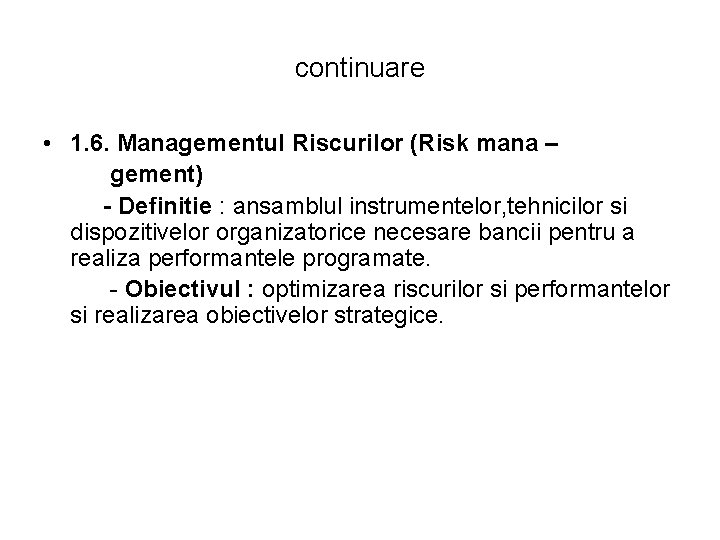 continuare

• 1.6. Managementul Riscurilor (Risk mana – gement)

- Definitie : ansamblul instrumentelor,tehnicilor si dispozitivelor organizatorice necesare bancii pentru a realiza performantele programate.

- Obiectivul : optimizarea riscurilor si performantelor si realizarea obiectivelor strategice.